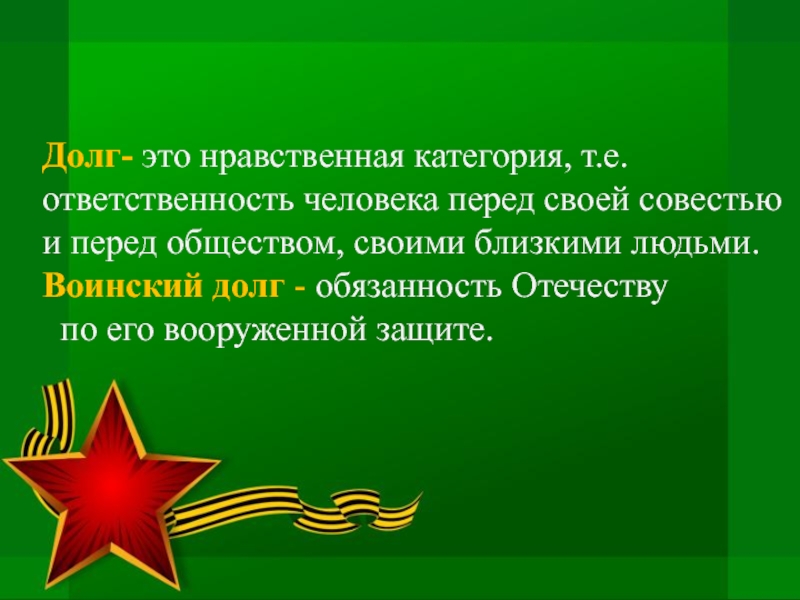 Долг- это нравственная категория, т.е. ответственность человека перед своей совестью и перед обществом, своими близкими людьми.
Воинский долг - обязанность Отечеству по его вооруженной защите.